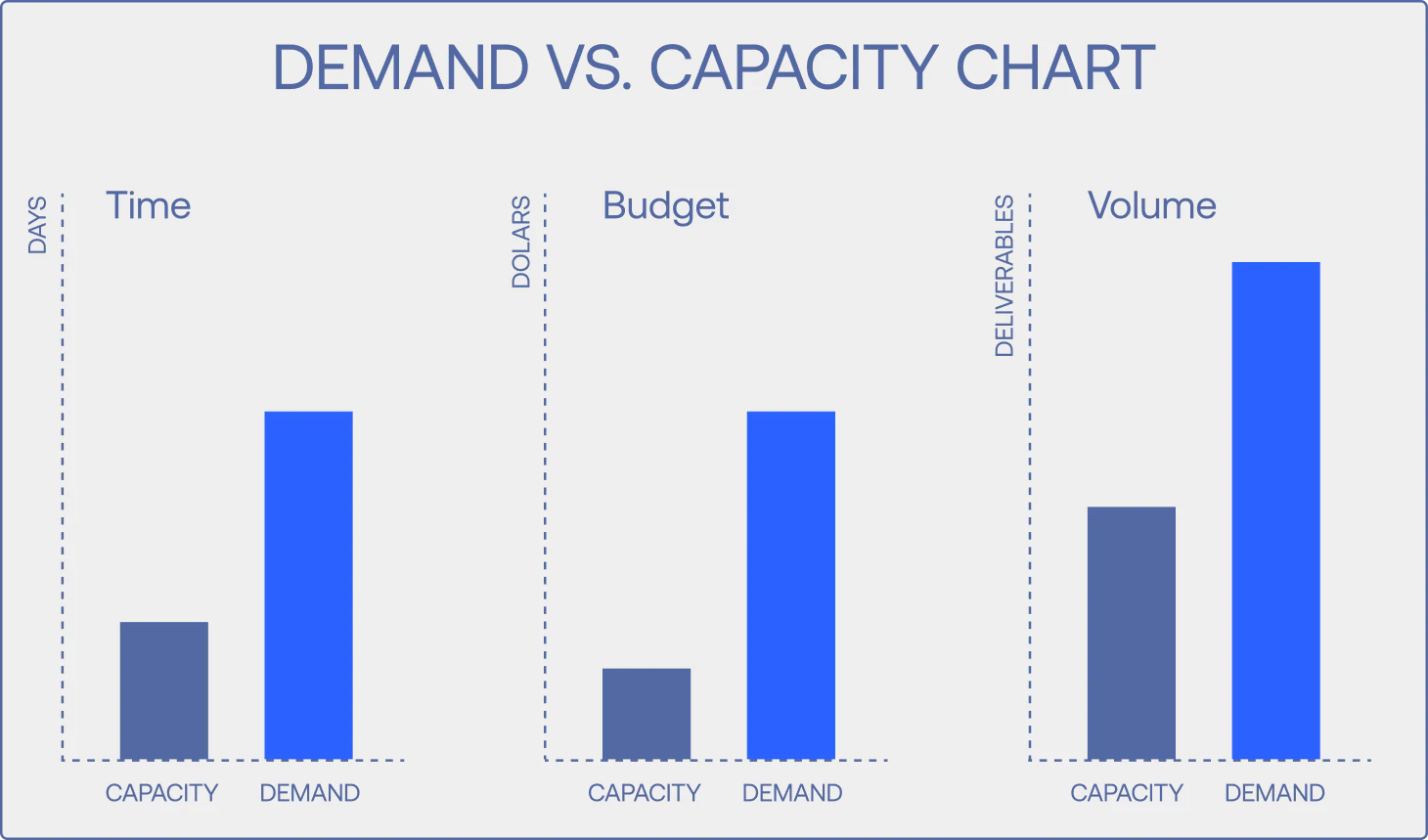 DEMAND VS. CAPACITY CHART

DAYS
Time
CAPACITY DEMAND

DOLARS
Budget
CAPACITY DEMAND

DELIVERABLES
Volume
CAPACITY DEMAND